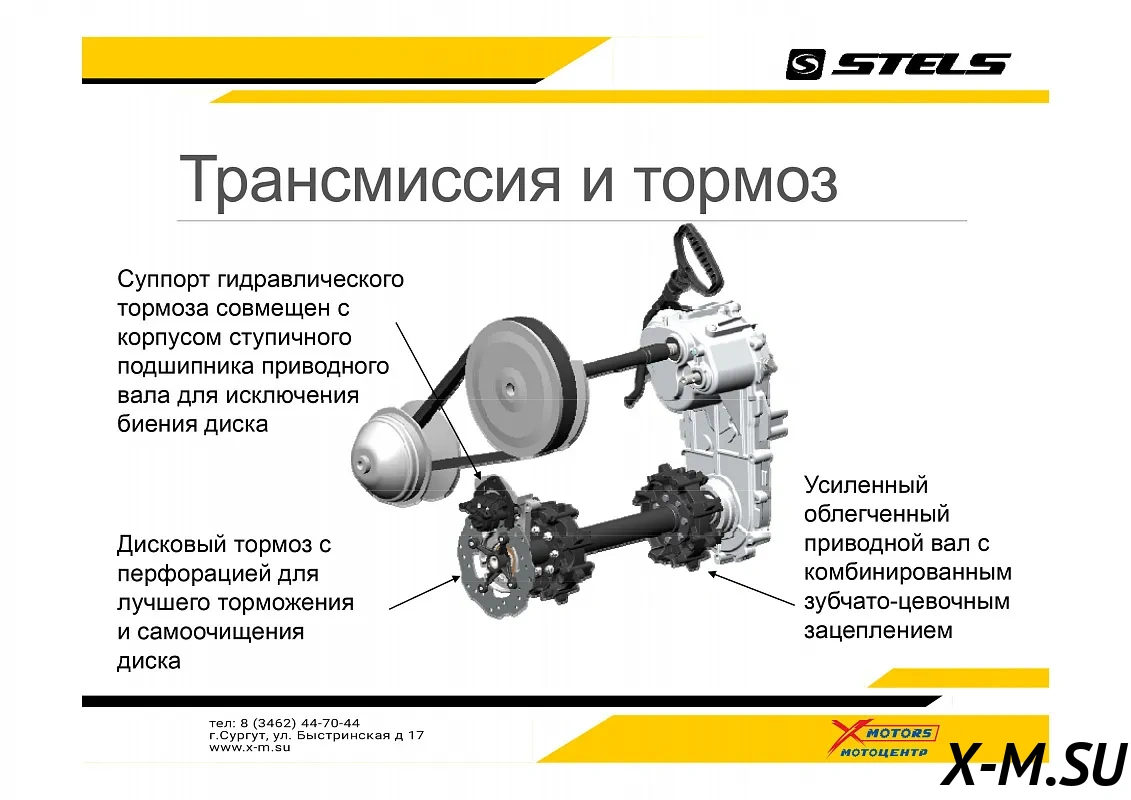 STELS

Трансмиссия и тормоз

Суппорт гидравлического тормоза совмещен с корпусом ступичного подшипника приводного вала для исключения биения диска

Дисковый тормоз с перфорацией для лучшего торможения и самоочищения диска

Усиленный облегченный приводной вал с комбинированным зубчато-цевочным зацеплением

тел: 8 (3462) 44-70-44
г.Сургут, ул. Быстринская д 17
www.x-m.su

X MOTORS
МОТОЦЕНТР

X-M.SU